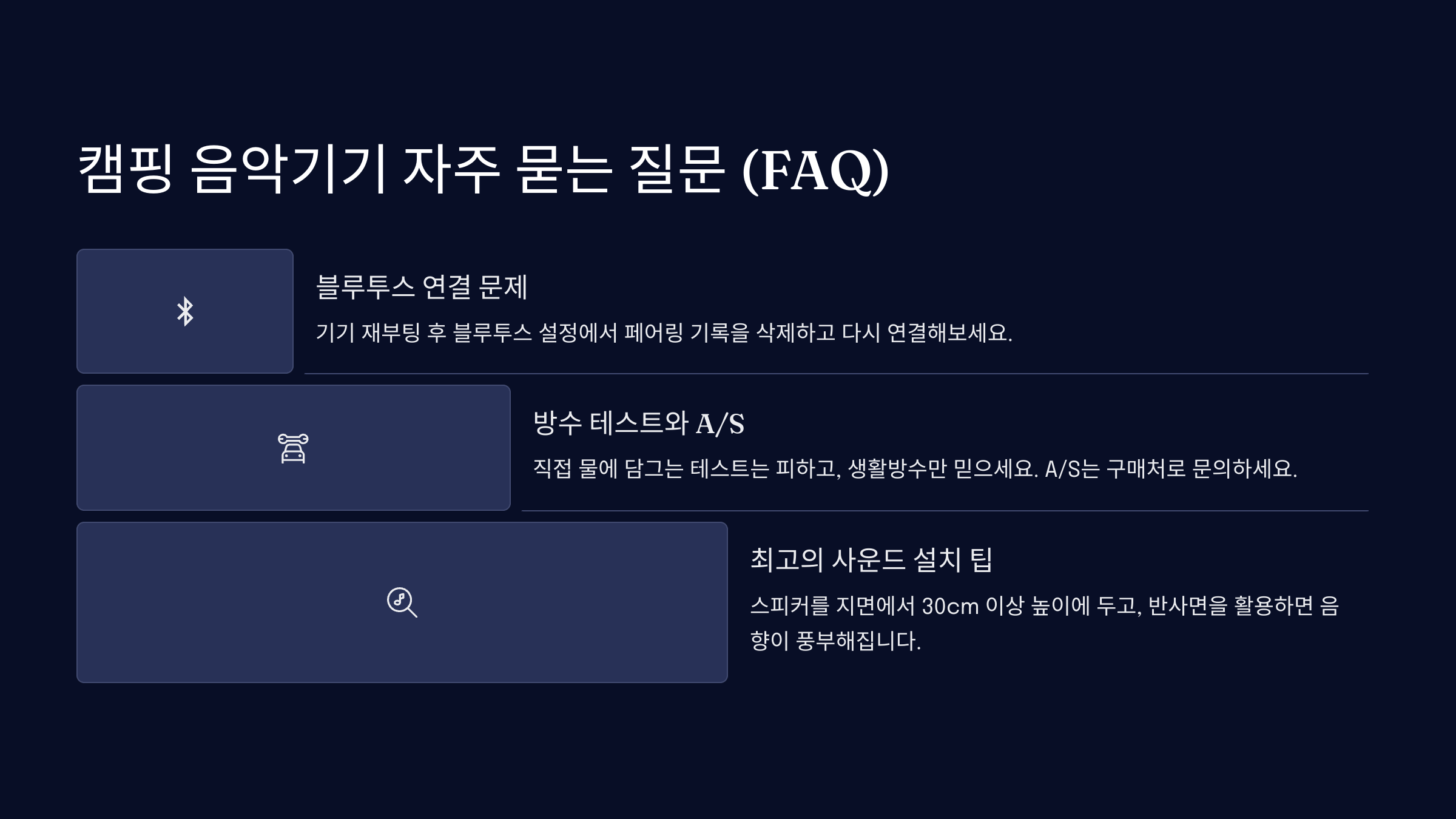 캠핑 음악기기 자주 묻는 질문 (FAQ)

블루투스 연결 문제

기기 재부팅 후 블루투스 설정에서 페어링 기록을 삭제하고 다시 연결해보세요.

방수 테스트와 A/S

직접 물에 담그는 테스트는 피하고, 생활방수만 믿으세요. A/S는 구매처로 문의하세요.

최고의 사운드 설치 팁

스피커를 지면에서 30cm 이상 높이에 두고, 반사면을 활용하면 음향이 풍부해집니다.